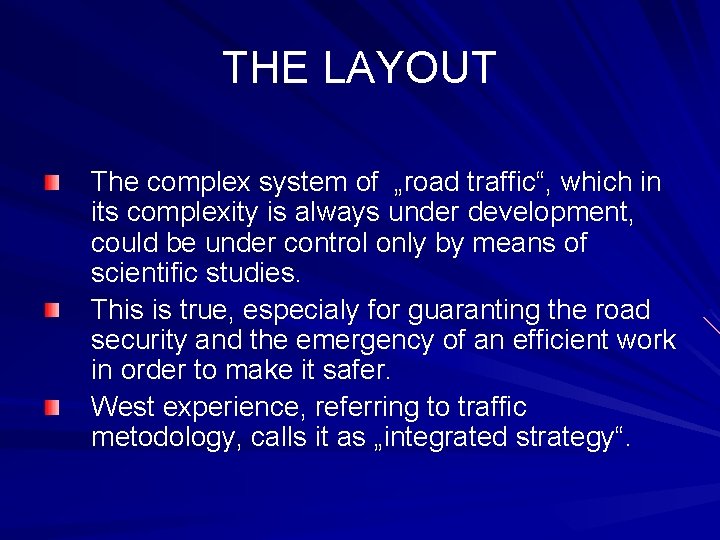 THE LAYOUT

The complex system of „road traffic“, which in its complexity is always under development, could be under control only by means of scientific studies.

This is true, especialy for guaranting the road security and the emergency of an efficient work in order to make it safer.

West experience, referring to traffic metodology, calls it as „integrated strategy“.